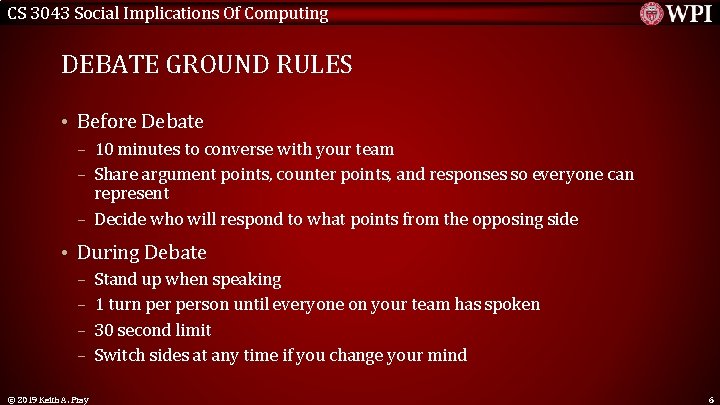 CS 3043 Social Implications Of Computing

WPI

DEBATE GROUND RULES

• Before Debate
– 10 minutes to converse with your team
– Share argument points, counter points, and responses so everyone can represent
– Decide who will respond to what points from the opposing side

• During Debate
– Stand up when speaking
– 1 turn per person until everyone on your team has spoken
– 30 second limit
– Switch sides at any time if you change your mind

© 2019 Keith A. Pray

6